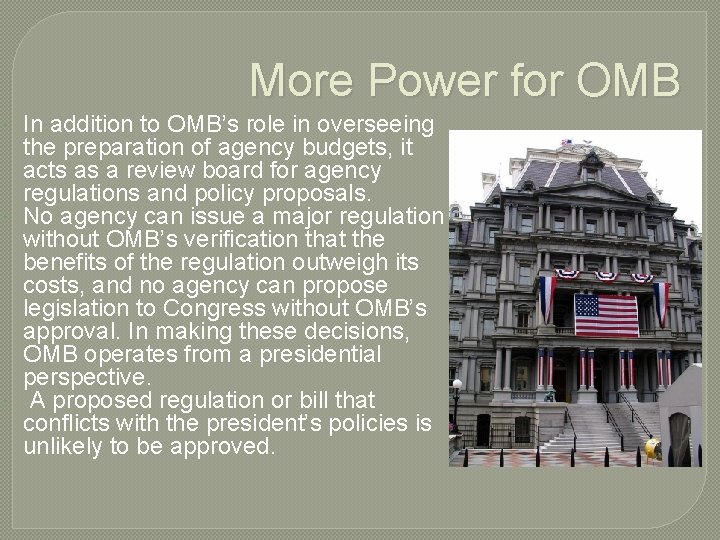 More Power for OMB

In addition to OMB's role in overseeing the preparation of agency budgets, it acts as a review board for agency regulations and policy proposals.
No agency can issue a major regulation without OMB's verification that the benefits of the regulation outweigh its costs, and no agency can propose legislation to Congress without OMB's approval. In making these decisions, OMB operates from a presidential perspective.
A proposed regulation or bill that conflicts with the president's policies is unlikely to be approved.